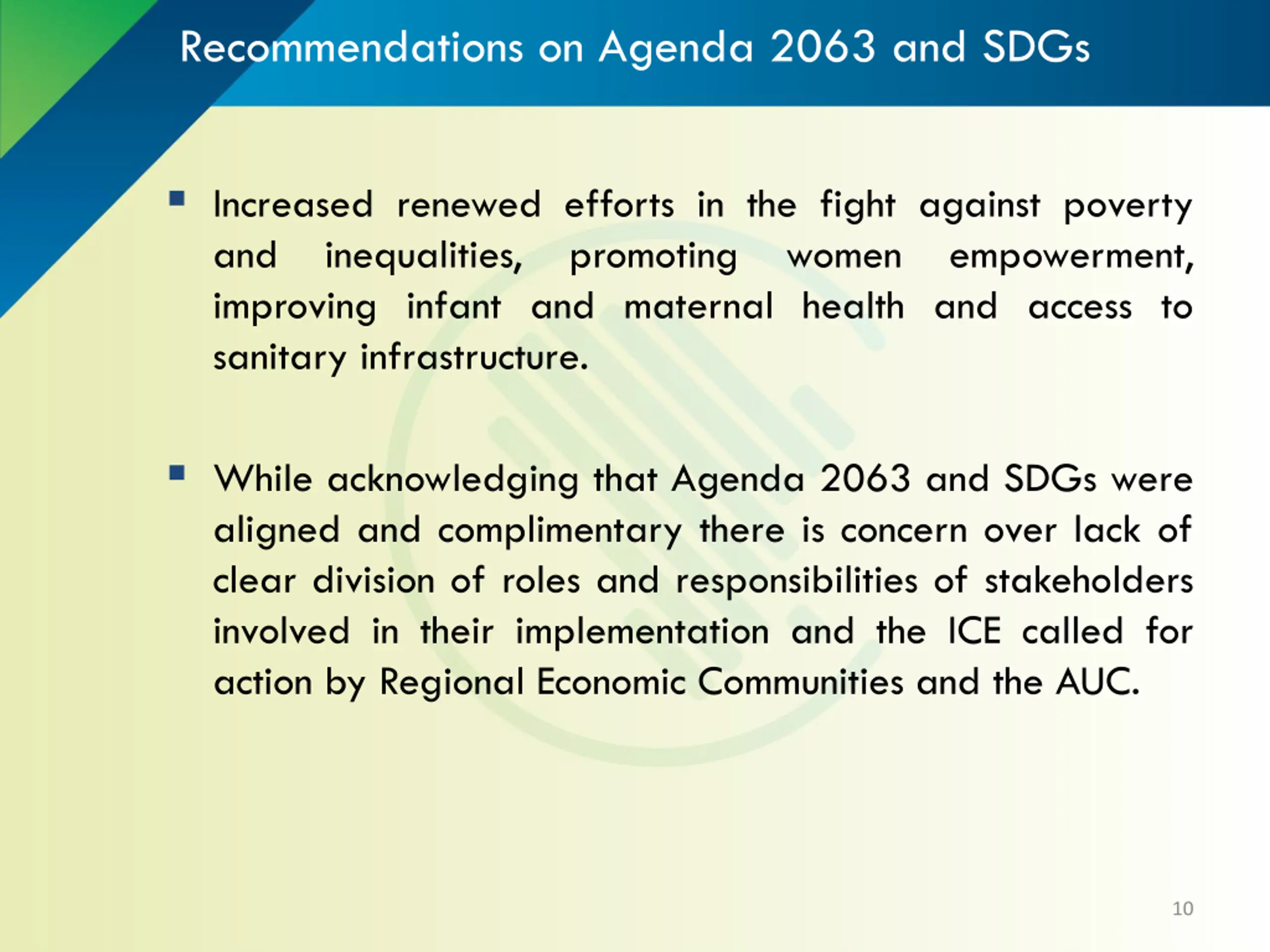 Recommendations on Agenda 2063 and SDGs

▪ Increased renewed efforts in the fight against poverty and inequalities, promoting women empowerment, improving infant and maternal health and access to sanitary infrastructure.

▪ While acknowledging that Agenda 2063 and SDGs were aligned and complimentary there is concern over lack of clear division of roles and responsibilities of stakeholders involved in their implementation and the ICE called for action by Regional Economic Communities and the AUC.

10